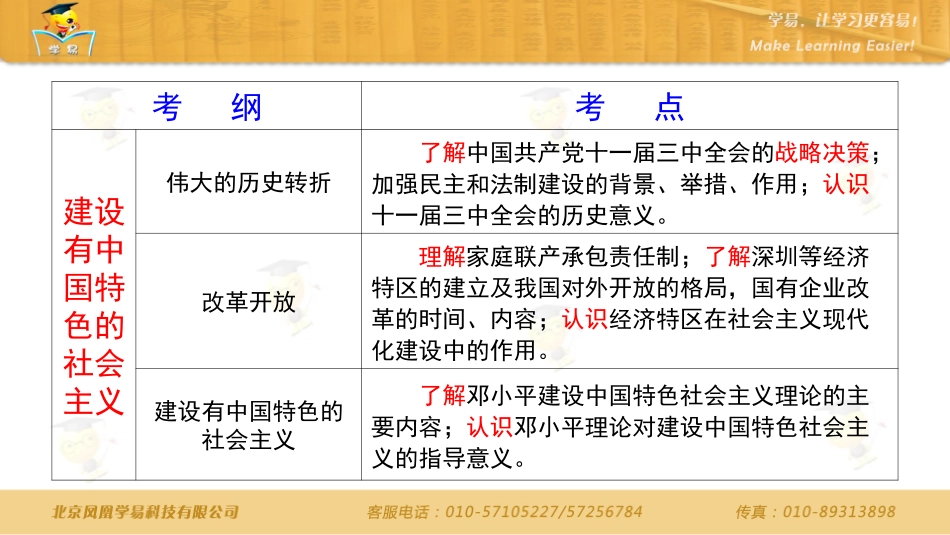 学易

学易，让学习更容易！
Make Learning Easier!

| 考　纲 | | 考　点 |
|---|---|---|
| 建设有中国特色的社会主义 | 伟大的历史转折 | 了解中国共产党十一届三中全会的战略决策；加强民主和法制建设的背景、举措、作用；认识十一届三中全会的历史意义。 |
| | 改革开放 | 理解家庭联产承包责任制；了解深圳等经济特区的建立及我国对外开放的格局，国有企业改革的时间、内容；认识经济特区在社会主义现代化建设中的作用。 |
| | 建设有中国特色的社会主义 | 了解邓小平建设中国特色社会主义理论的主要内容；认识邓小平理论对建设中国特色社会主义的指导意义。 |

北京凤凰学易科技有限公司　客服电话：010-57105227/57256784　传真：010-89313898